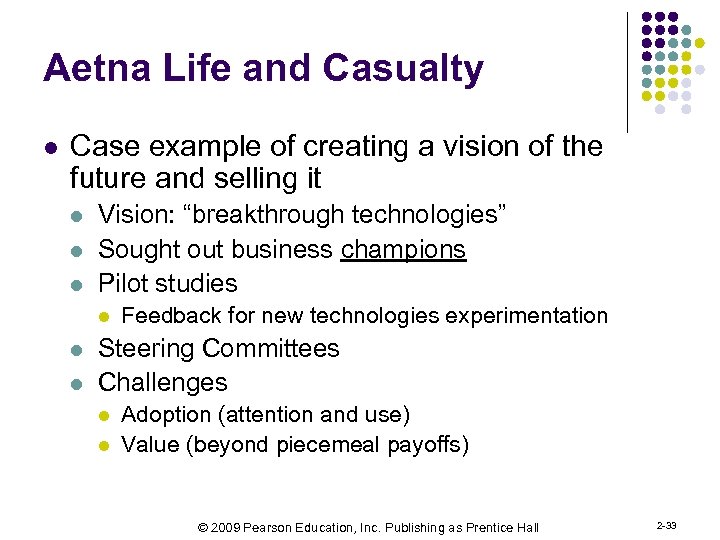 Aetna Life and Casualty

- Case example of creating a vision of the future and selling it
  - Vision: “breakthrough technologies”
  - Sought out business champions
  - Pilot studies
    - Feedback for new technologies experimentation
  - Steering Committees
  - Challenges
    - Adoption (attention and use)
    - Value (beyond piecemeal payoffs)

© 2009 Pearson Education, Inc. Publishing as Prentice Hall

2-33